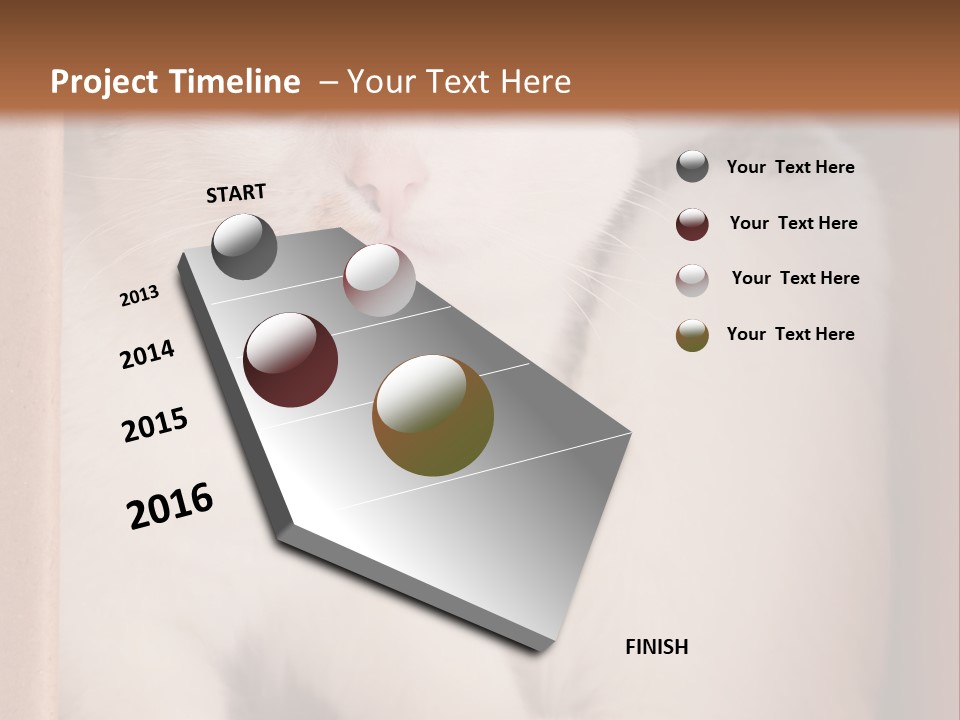 Project Timeline – Your Text Here

START

2013

2014

2015

2016

FINISH

Your Text Here

Your Text Here

Your Text Here

Your Text Here